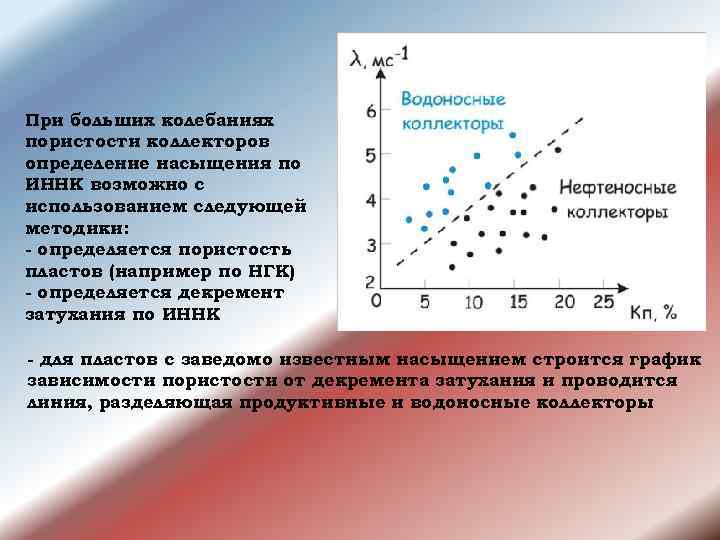 При больших колебаниях пористости коллекторов определение насыщения по ИННК возможно с использованием следующей методики:
- определяется пористость пластов (например по НГК)
- определяется декремент затухания по ИННК

$\lambda$, мс$^{-1}$

Водоносные коллекторы

Нефтеносные коллекторы

6
5
4
3
2
0
5
10
15
20
25
Кп, %

- для пластов с заведомо известным насыщением строится график зависимости пористости от декремента затухания и проводится линия, разделяющая продуктивные и водоносные коллекторы